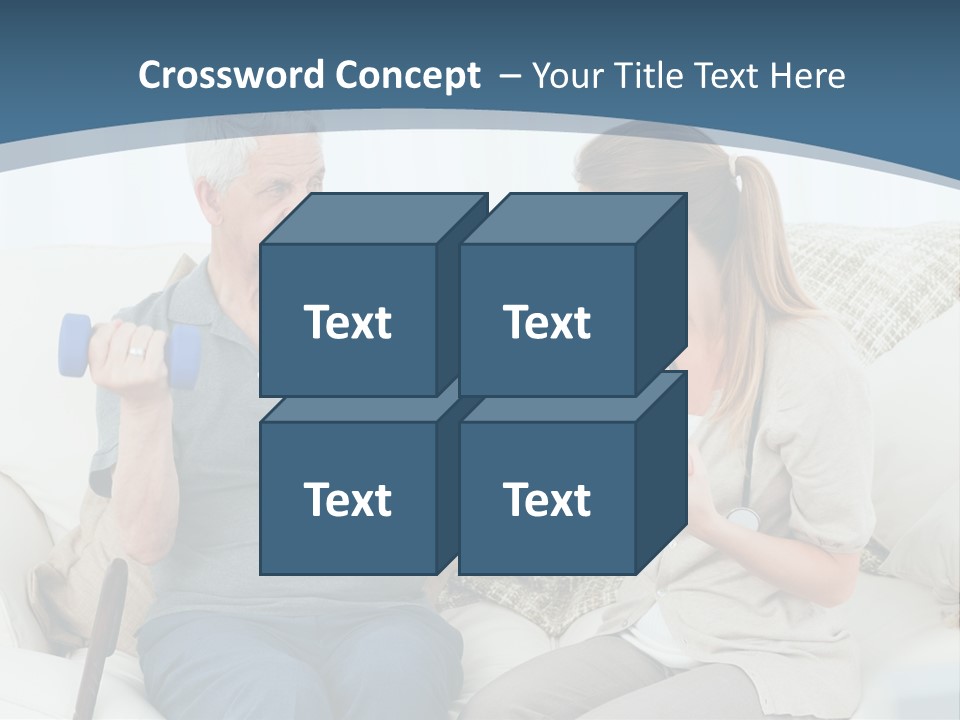 Crossword Concept – Your Title Text Here

Text

Text

Text

Text